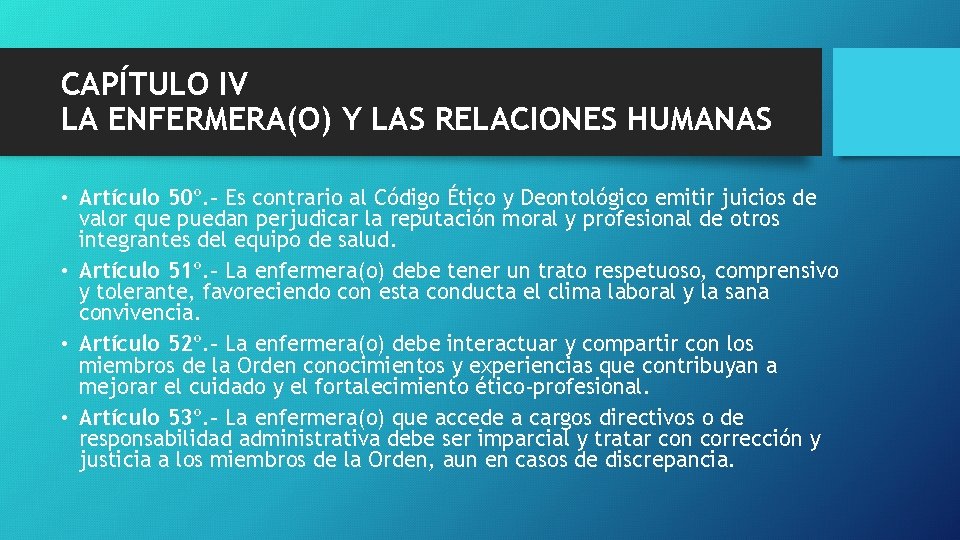 CAPÍTULO IV
LA ENFERMERA(O) Y LAS RELACIONES HUMANAS

• Artículo 50º.- Es contrario al Código Ético y Deontológico emitir juicios de valor que puedan perjudicar la reputación moral y profesional de otros integrantes del equipo de salud.
• Artículo 51º.- La enfermera(o) debe tener un trato respetuoso, comprensivo y tolerante, favoreciendo con esta conducta el clima laboral y la sana convivencia.
• Artículo 52º.- La enfermera(o) debe interactuar y compartir con los miembros de la Orden conocimientos y experiencias que contribuyan a mejorar el cuidado y el fortalecimiento ético-profesional.
• Artículo 53º.- La enfermera(o) que accede a cargos directivos o de responsabilidad administrativa debe ser imparcial y tratar con corrección y justicia a los miembros de la Orden, aun en casos de discrepancia.